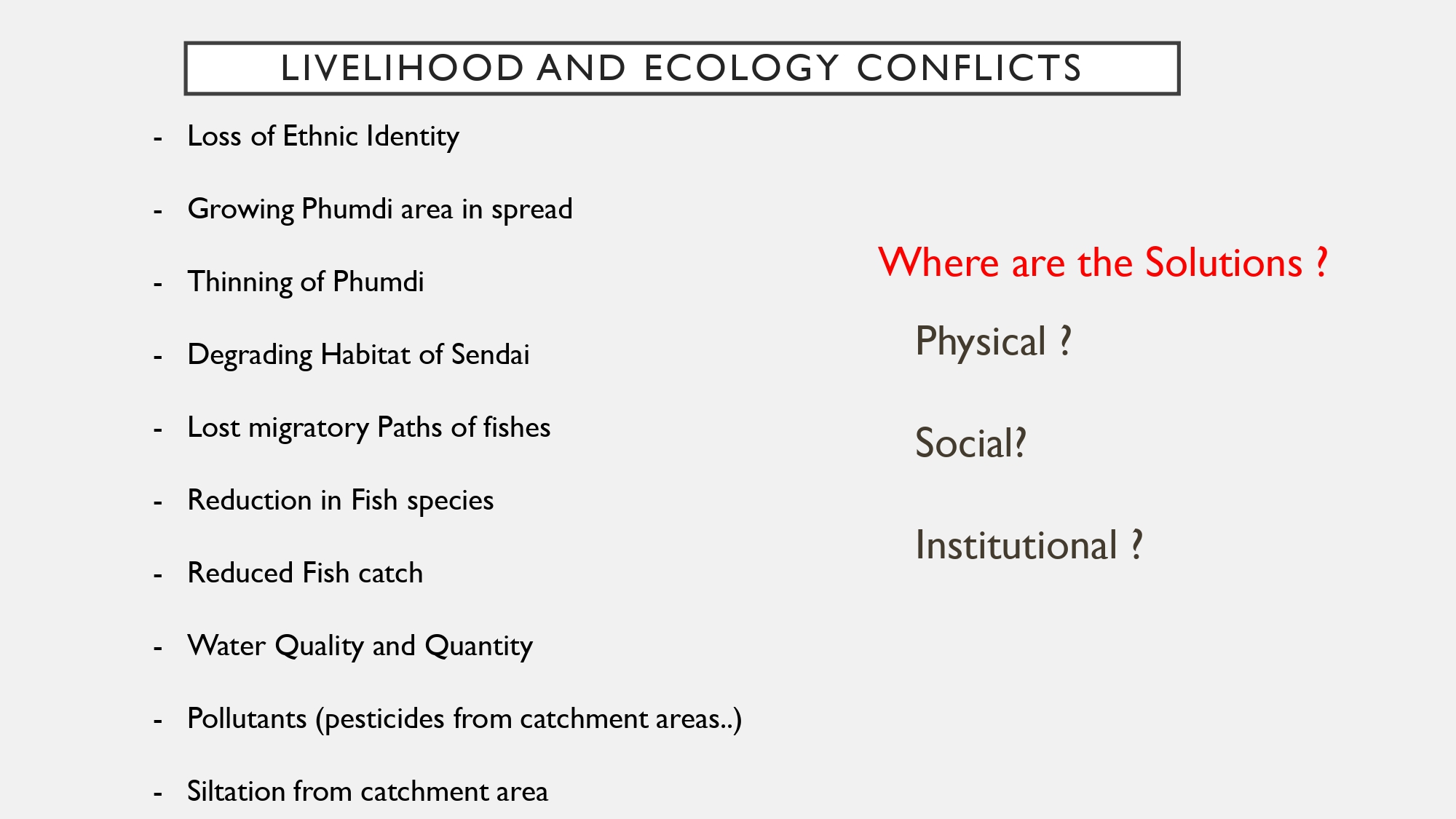 LIVELIHOOD AND ECOLOGY CONFLICTS

- Loss of Ethnic Identity
- Growing Phumdi area in spread
- Thinning of Phumdi
- Degrading Habitat of Sendai
- Lost migratory Paths of fishes
- Reduction in Fish species
- Reduced Fish catch
- Water Quality and Quantity
- Pollutants (pesticides from catchment areas..)
- Siltation from catchment area

Where are the Solutions ?

Physical ?

Social?

Institutional ?